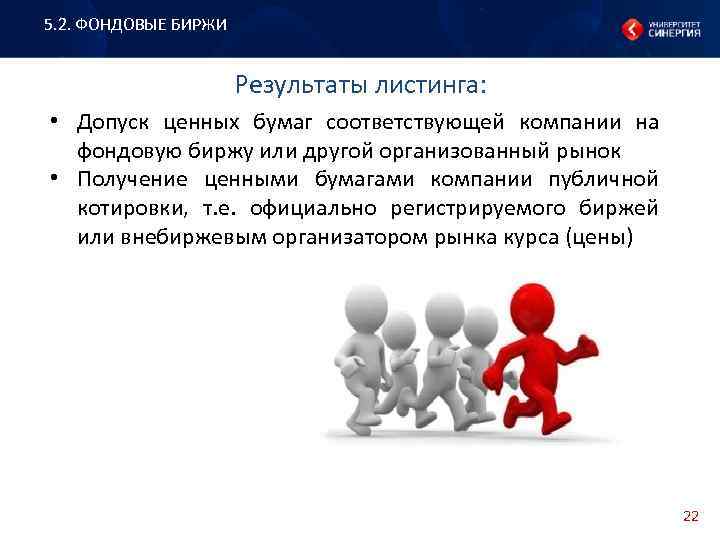 5.2. ФОНДОВЫЕ БИРЖИ

УНИВЕРСИТЕТ СИНЕРГИЯ

Результаты листинга:

• Допуск ценных бумаг соответствующей компании на фондовую биржу или другой организованный рынок
• Получение ценными бумагами компании публичной котировки, т.е. официально регистрируемого биржей или внебиржевым организатором рынка курса (цены)

22